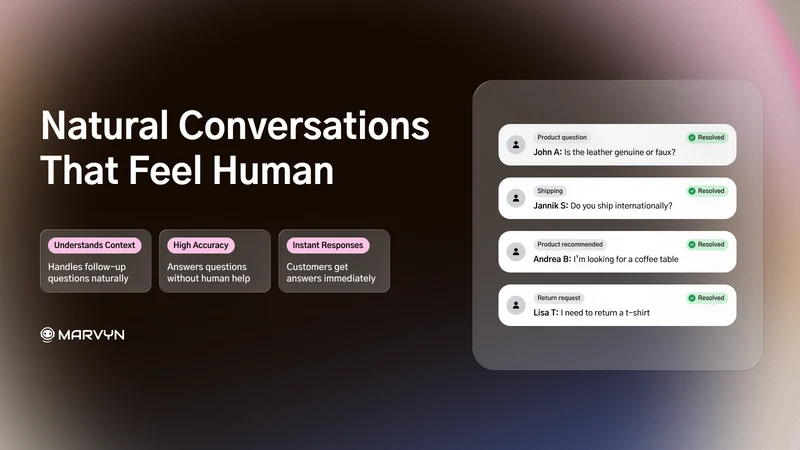 Natural Conversations That Feel Human

Understands Context
Handles follow-up questions naturally

High Accuracy
Answers questions without human help

Instant Responses
Customers get answers immediately

MARVYN

Product question
Resolved
John A: Is the leather genuine or faux?

Shipping
Resolved
Jannik S: Do you ship internationally?

Product recommended
Resolved
Andrea B: I'm looking for a coffee table

Return request
Resolved
Lisa T: I need to return a t-shirt